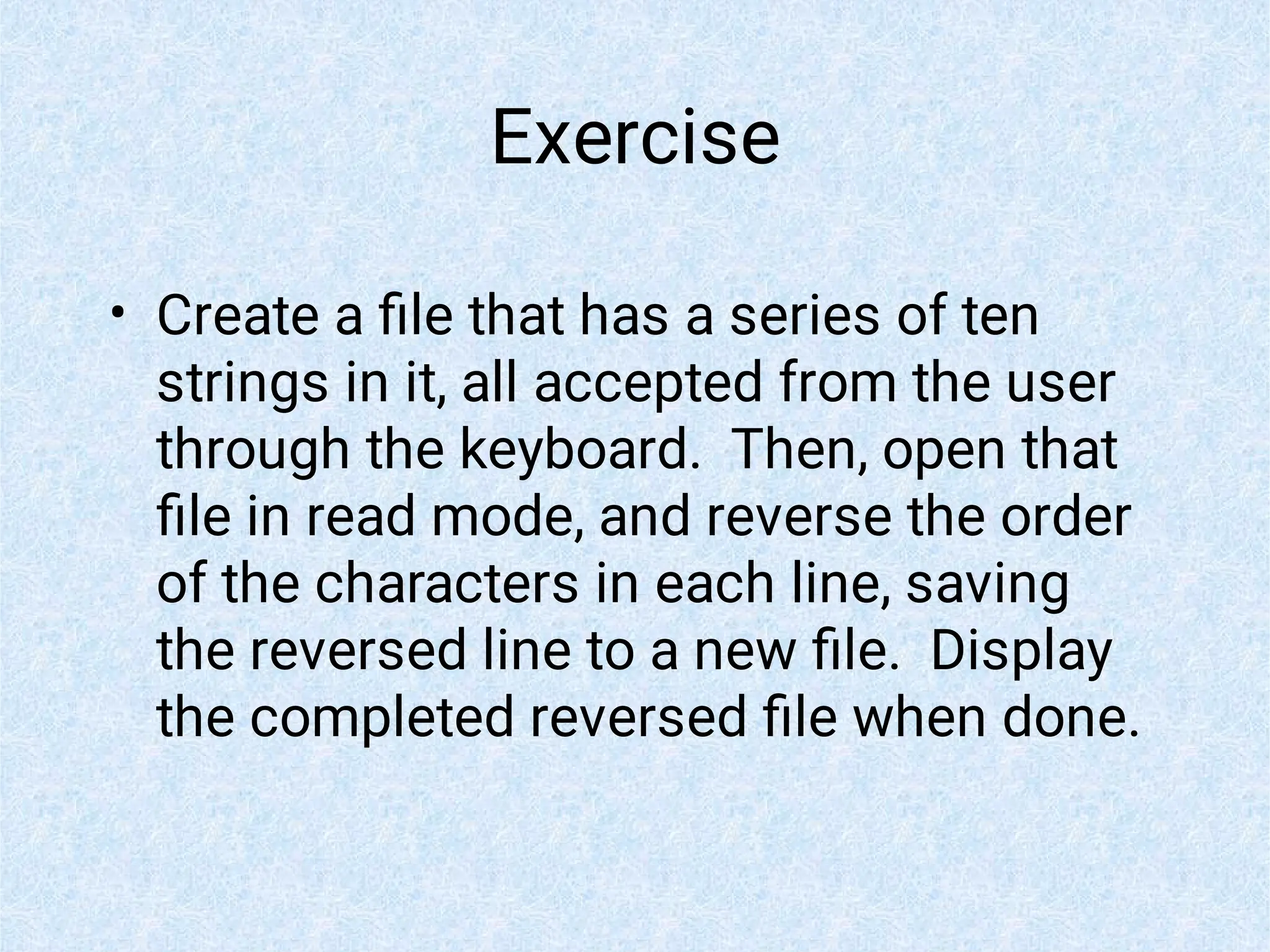 Exercise

• Create a file that has a series of ten strings in it, all accepted from the user through the keyboard.  Then, open that file in read mode, and reverse the order of the characters in each line, saving the reversed line to a new file.  Display the completed reversed file when done.